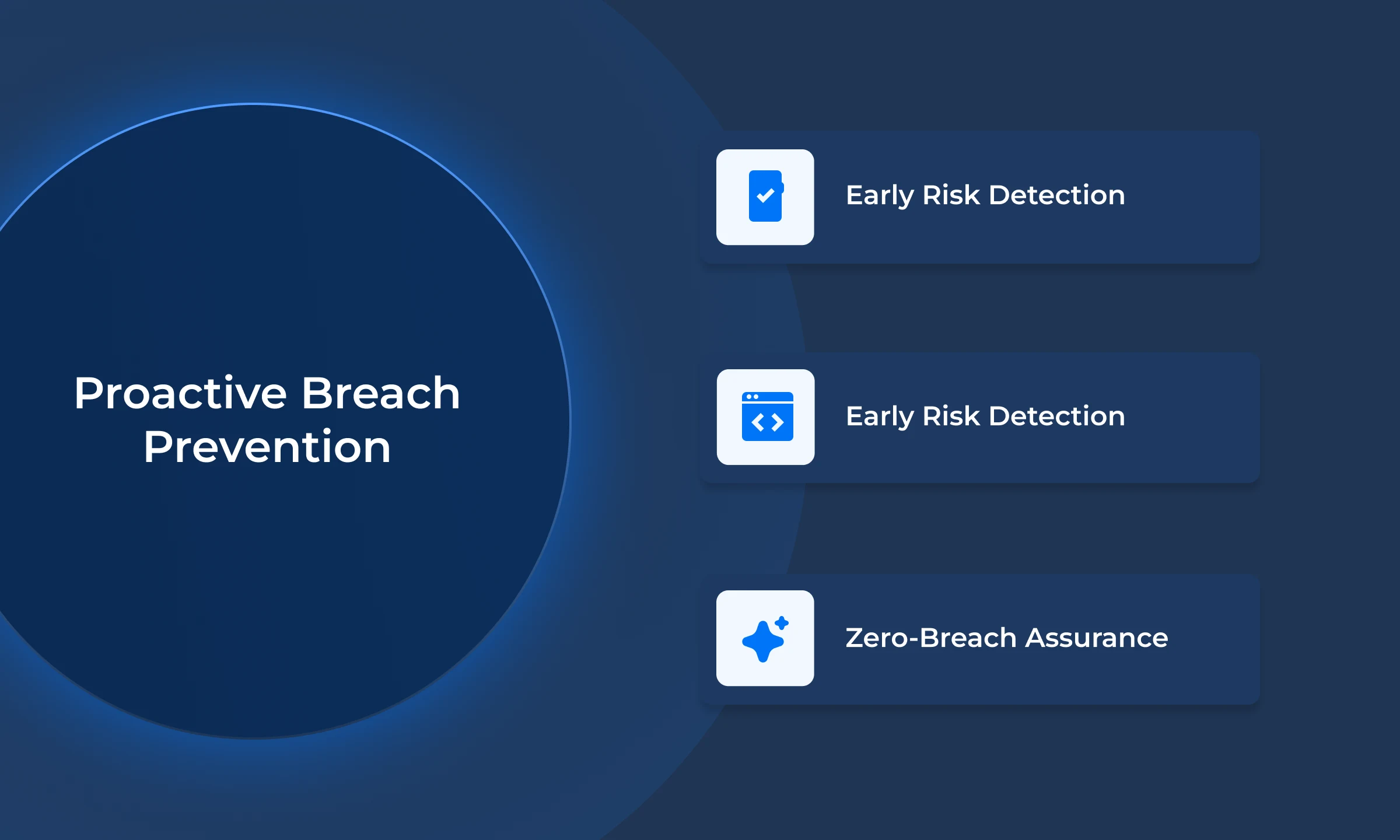 Proactive Breach Prevention

Early Risk Detection

Early Risk Detection

Zero-Breach Assurance